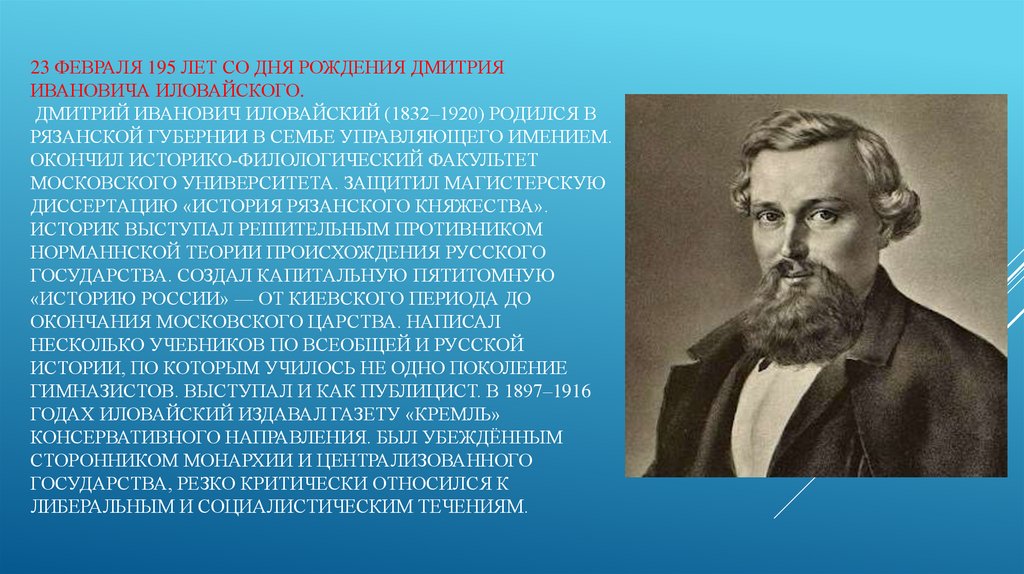 23 ФЕВРАЛЯ 195 ЛЕТ СО ДНЯ РОЖДЕНИЯ ДМИТРИЯ ИВАНОВИЧА ИЛОВАЙСКОГО.

ДМИТРИЙ ИВАНОВИЧ ИЛОВАЙСКИЙ (1832–1920) РОДИЛСЯ В РЯЗАНСКОЙ ГУБЕРНИИ В СЕМЬЕ УПРАВЛЯЮЩЕГО ИМЕНИЕМ. ОКОНЧИЛ ИСТОРИКО-ФИЛОЛОГИЧЕСКИЙ ФАКУЛЬТЕТ МОСКОВСКОГО УНИВЕРСИТЕТА. ЗАЩИТИЛ МАГИСТЕРСКУЮ ДИССЕРТАЦИЮ «ИСТОРИЯ РЯЗАНСКОГО КНЯЖЕСТВА». ИСТОРИК ВЫСТУПАЛ РЕШИТЕЛЬНЫМ ПРОТИВНИКОМ НОРМАННСКОЙ ТЕОРИИ ПРОИСХОЖДЕНИЯ РУССКОГО ГОСУДАРСТВА. СОЗДАЛ КАПИТАЛЬНУЮ ПЯТИТОМНУЮ «ИСТОРИЮ РОССИИ» — ОТ КИЕВСКОГО ПЕРИОДА ДО ОКОНЧАНИЯ МОСКОВСКОГО ЦАРСТВА. НАПИСАЛ НЕСКОЛЬКО УЧЕБНИКОВ ПО ВСЕОБЩЕЙ И РУССКОЙ ИСТОРИИ, ПО КОТОРЫМ УЧИЛОСЬ НЕ ОДНО ПОКОЛЕНИЕ ГИМНАЗИСТОВ. ВЫСТУПАЛ И КАК ПУБЛИЦИСТ. В 1897–1916 ГОДАХ ИЛОВАЙСКИЙ ИЗДАВАЛ ГАЗЕТУ «КРЕМЛЬ» КОНСЕРВАТИВНОГО НАПРАВЛЕНИЯ. БЫЛ УБЕЖДЁННЫМ СТОРОННИКОМ МОНАРХИИ И ЦЕНТРАЛИЗОВАННОГО ГОСУДАРСТВА, РЕЗКО КРИТИЧЕСКИ ОТНОСИЛСЯ К ЛИБЕРАЛЬНЫМ И СОЦИАЛИСТИЧЕСКИМ ТЕЧЕНИЯМ.